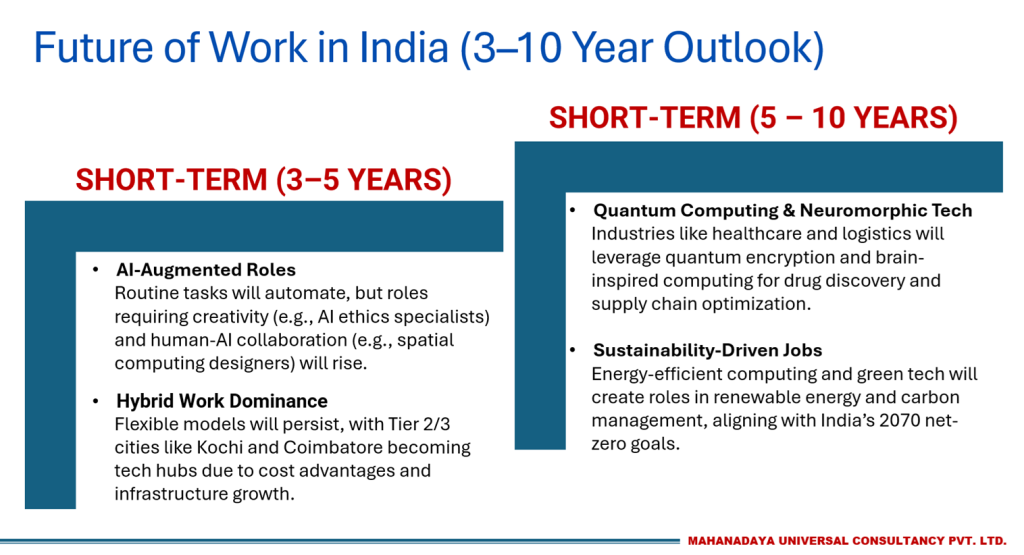 Future of Work in India (3–10 Year Outlook)

SHORT-TERM (3–5 YEARS)

• AI-Augmented Roles
Routine tasks will automate, but roles requiring creativity (e.g., AI ethics specialists) and human-AI collaboration (e.g., spatial computing designers) will rise.

• Hybrid Work Dominance
Flexible models will persist, with Tier 2/3 cities like Kochi and Coimbatore becoming tech hubs due to cost advantages and infrastructure growth.

SHORT-TERM (5 – 10 YEARS)

• Quantum Computing & Neuromorphic Tech
Industries like healthcare and logistics will leverage quantum encryption and brain-inspired computing for drug discovery and supply chain optimization.

• Sustainability-Driven Jobs
Energy-efficient computing and green tech will create roles in renewable energy and carbon management, aligning with India's 2070 net-zero goals.

MAHANADAYA UNIVERSAL CONSULTANCY PVT. LTD.